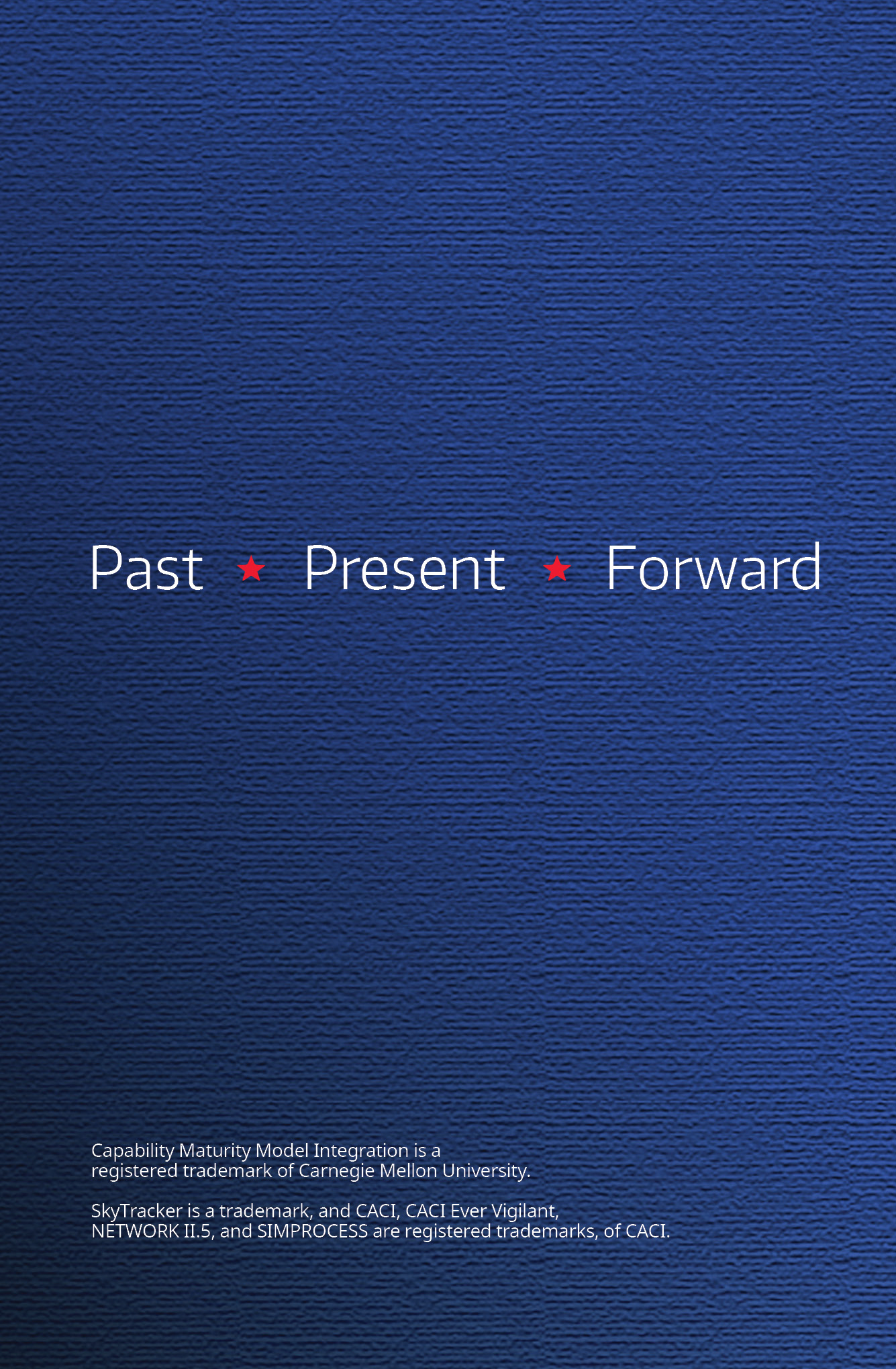 Past ★ Present ★ Forward

Capability Maturity Model Integration is a registered trademark of Carnegie Mellon University.

SkyTracker is a trademark, and CACI, CACI Ever Vigilant, NETWORK II.5, and SIMPROCESS are registered trademarks, of CACI.